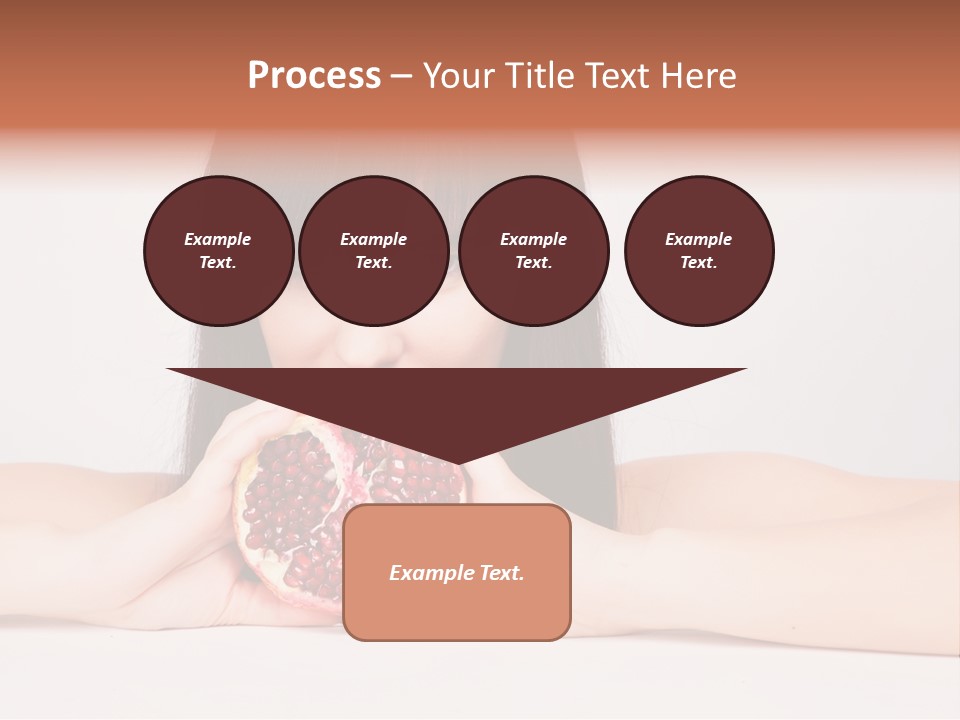 Process – Your Title Text Here

Example Text.

Example Text.

Example Text.

Example Text.

Example Text.